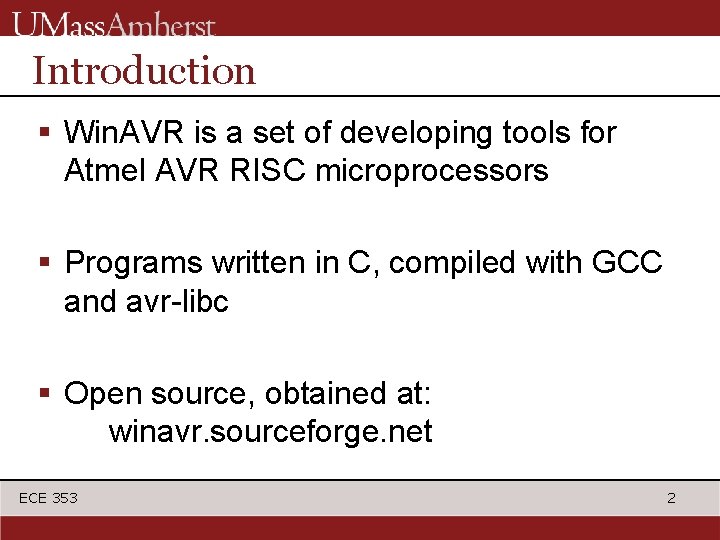 UMassAmherst

Introduction

▪ WinAVR is a set of developing tools for Atmel AVR RISC microprocessors

▪ Programs written in C, compiled with GCC and avr-libc

▪ Open source, obtained at:
winavr.sourceforge.net

ECE 353

2